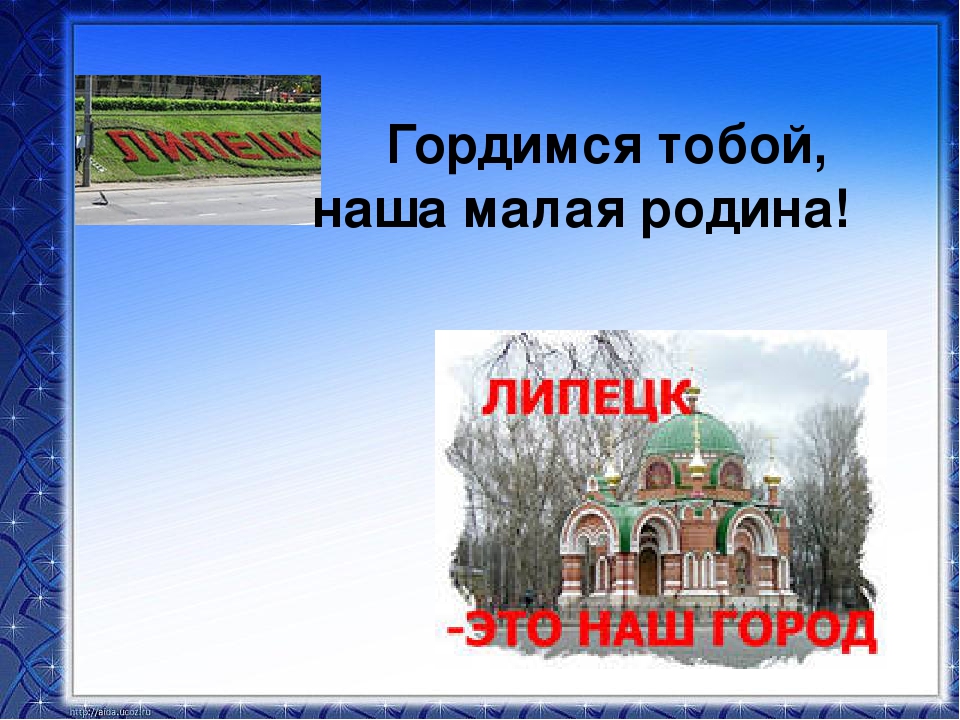 ЛИПЕЦК

Гордимся тобой,
наша малая родина!

ЛИПЕЦК
-ЭТО НАШ ГОРОД

http://aida.ucoz.ru